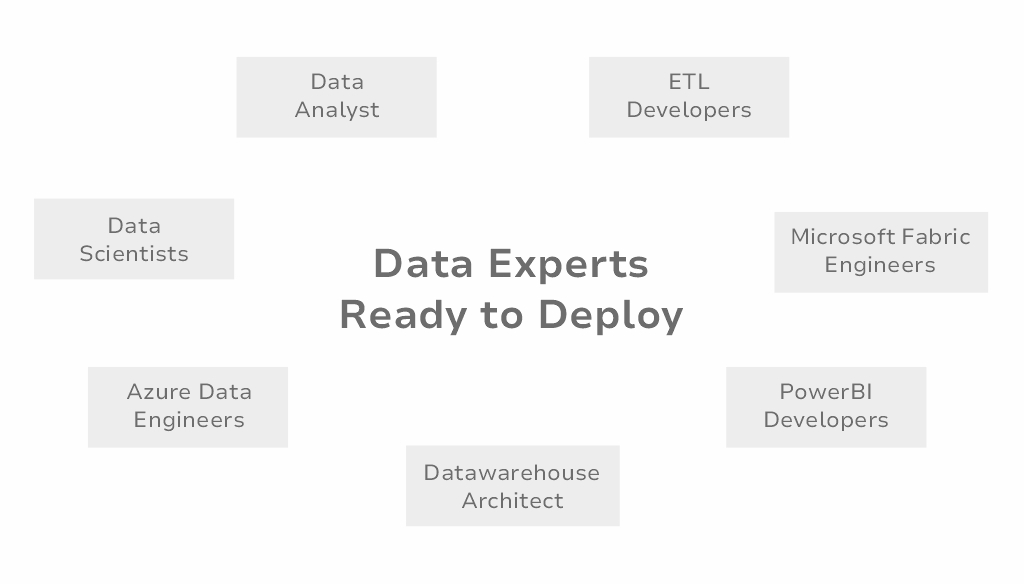 Data Analyst

ETL Developers

Data Scientists

Data Experts Ready to Deploy

Microsoft Fabric Engineers

Azure Data Engineers

PowerBI Developers

Datawarehouse Architect